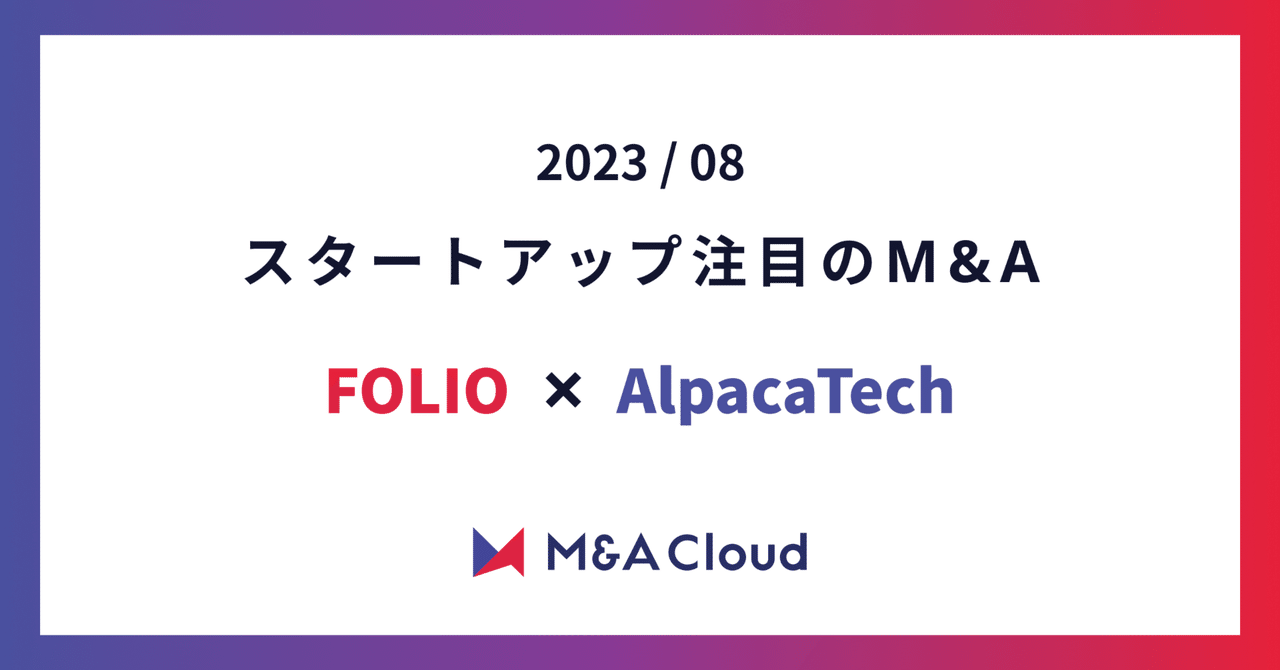 2023 / 08

スタートアップ注目のM&A

FOLIO × AlpacaTech

M&A Cloud